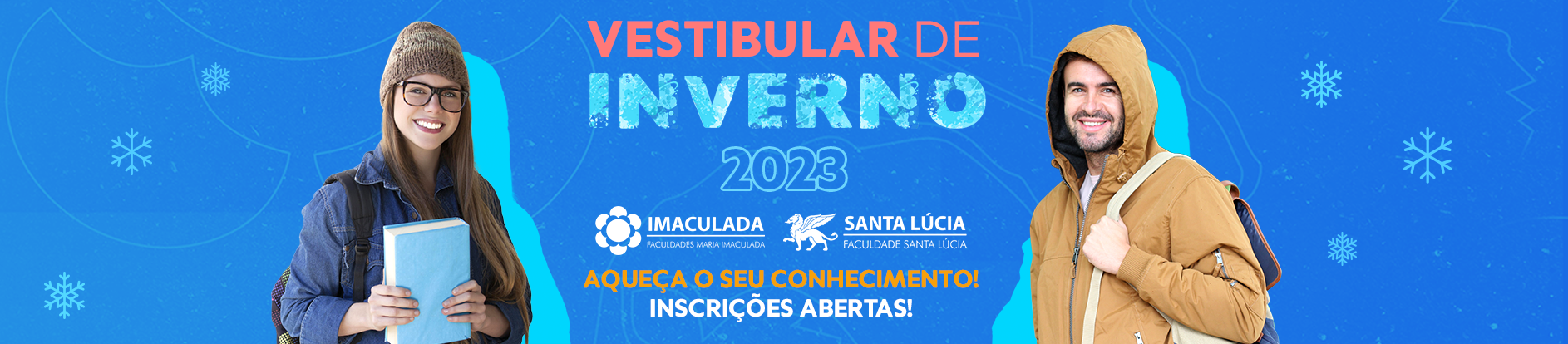 VESTIBULAR DE
INVERNO
2023

IMACULADA
FACULDADES MARIA IMACULADA

SANTA LÚCIA
FACULDADE SANTA LÚCIA

AQUEÇA O SEU CONHECIMENTO!
INSCRIÇÕES ABERTAS!